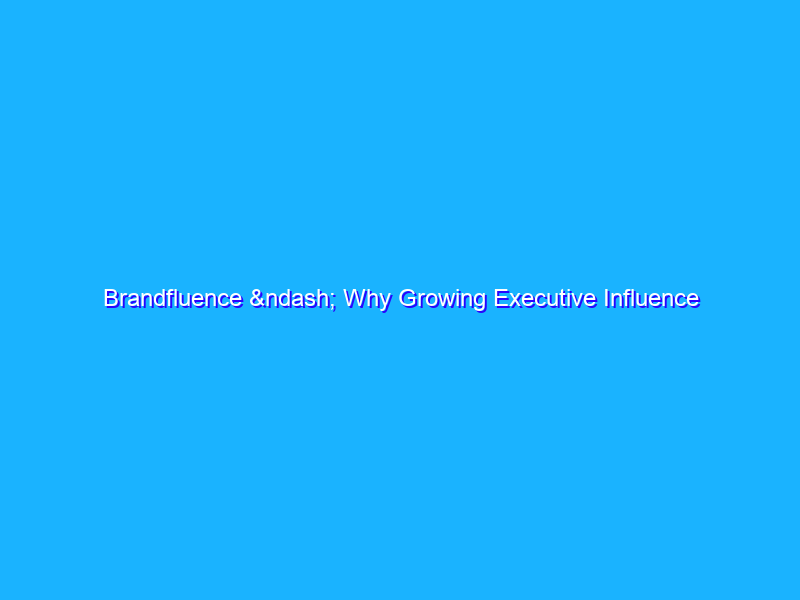 Brandfluence &ndash; Why Growing Executive Influence